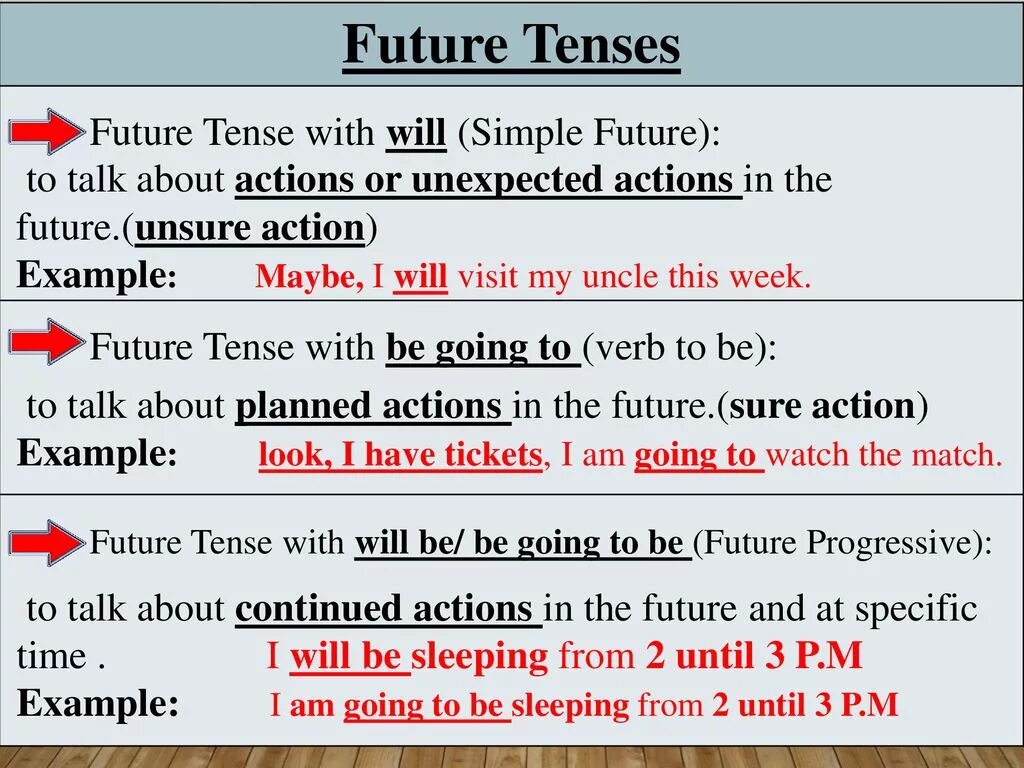 Future Tenses

Future Tense with will (Simple Future):
to talk about actions or unexpected actions in the future.(unsure action)
Example: Maybe, I will visit my uncle this week.

Future Tense with be going to (verb to be):
to talk about planned actions in the future.(sure action)
Example: look, I have tickets, I am going to watch the match.

Future Tense with will be/ be going to be (Future Progressive):
to talk about continued actions in the future and at specific time . I will be sleeping from 2 until 3 P.M
Example: I am going to be sleeping from 2 until 3 P.M